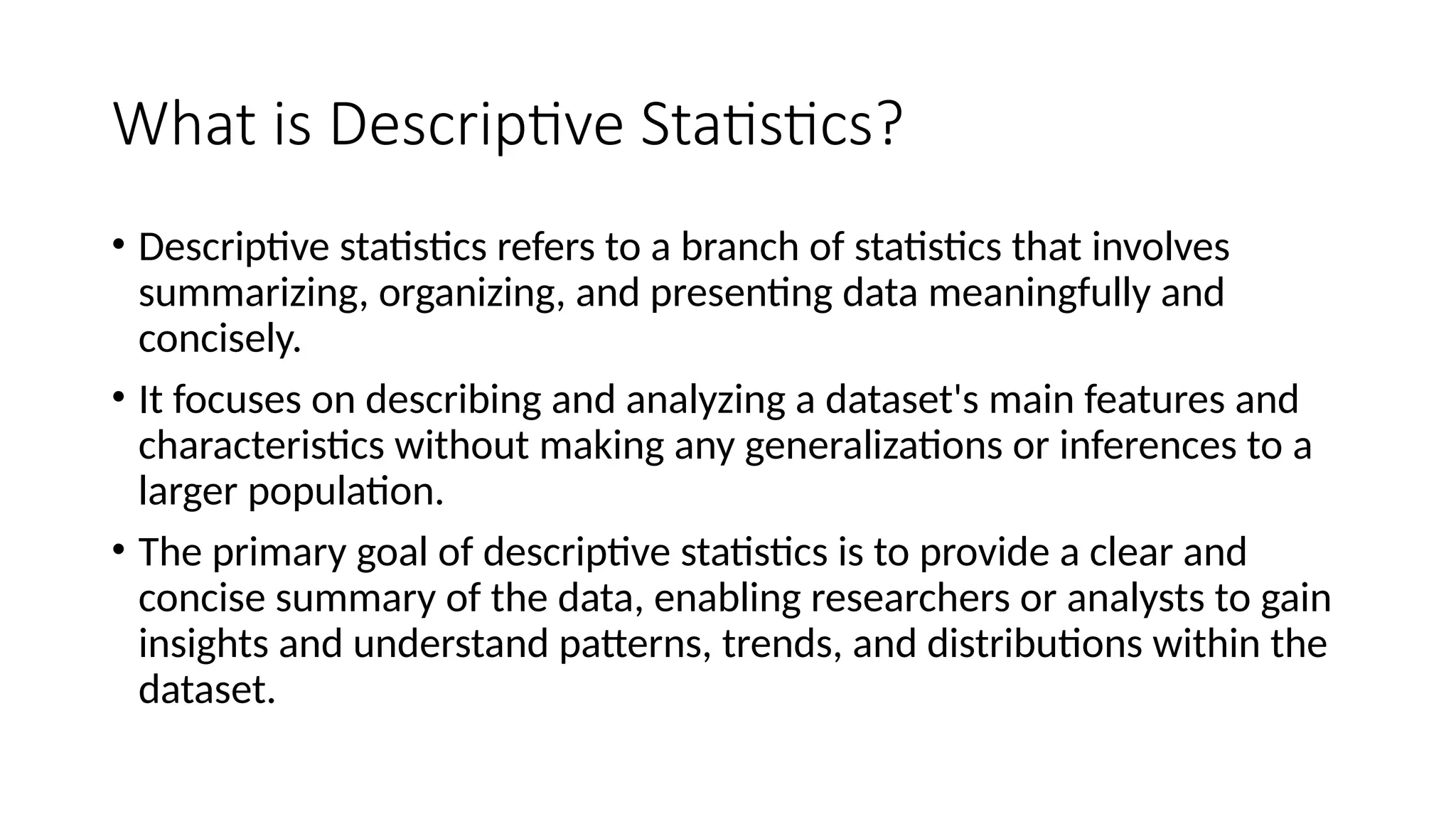 What is Descriptive Statistics?

• Descriptive statistics refers to a branch of statistics that involves summarizing, organizing, and presenting data meaningfully and concisely.

• It focuses on describing and analyzing a dataset's main features and characteristics without making any generalizations or inferences to a larger population.

• The primary goal of descriptive statistics is to provide a clear and concise summary of the data, enabling researchers or analysts to gain insights and understand patterns, trends, and distributions within the dataset.